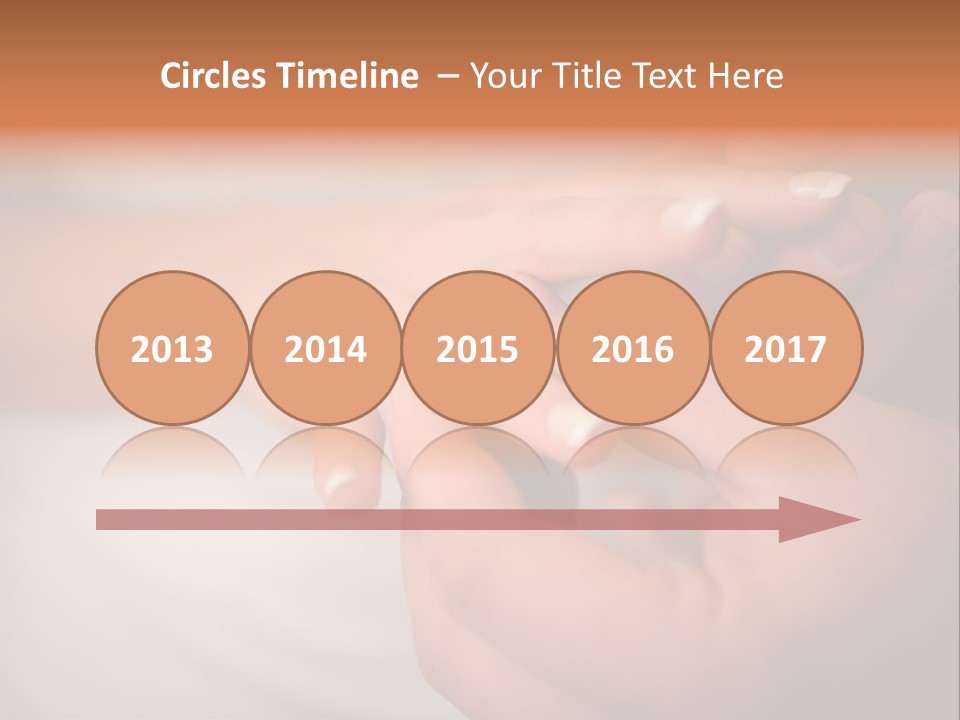 Circles Timeline – Your Title Text Here

2013

2014

2015

2016

2017